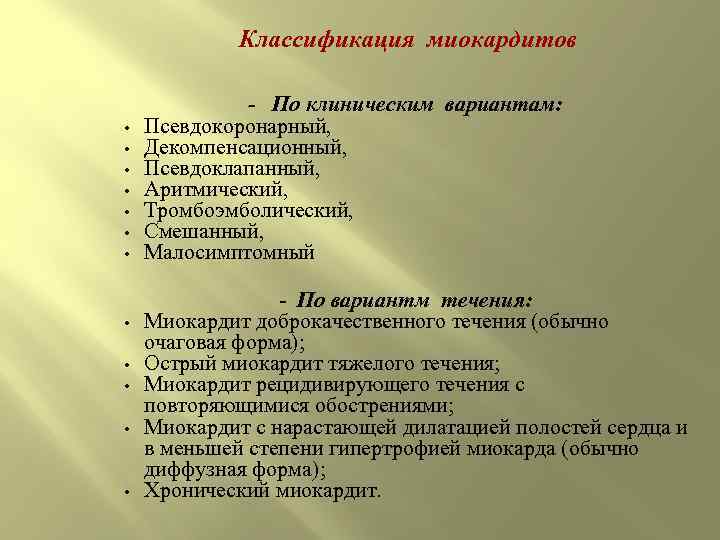 Классификация миокардитов

- По клиническим вариантам:
• Псевдокоронарный,
• Декомпенсационный,
• Псевдоклапанный,
• Аритмический,
• Тромбоэмболический,
• Смешанный,
• Малосимптомный

- По вариантм течения:
• Миокардит доброкачественного течения (обычно очаговая форма);
• Острый миокардит тяжелого течения;
• Миокардит рецидивирующего течения с повторяющимися обострениями;
• Миокардит с нарастающей дилатацией полостей сердца и в меньшей степени гипертрофией миокарда (обычно диффузная форма);
• Хронический миокардит.